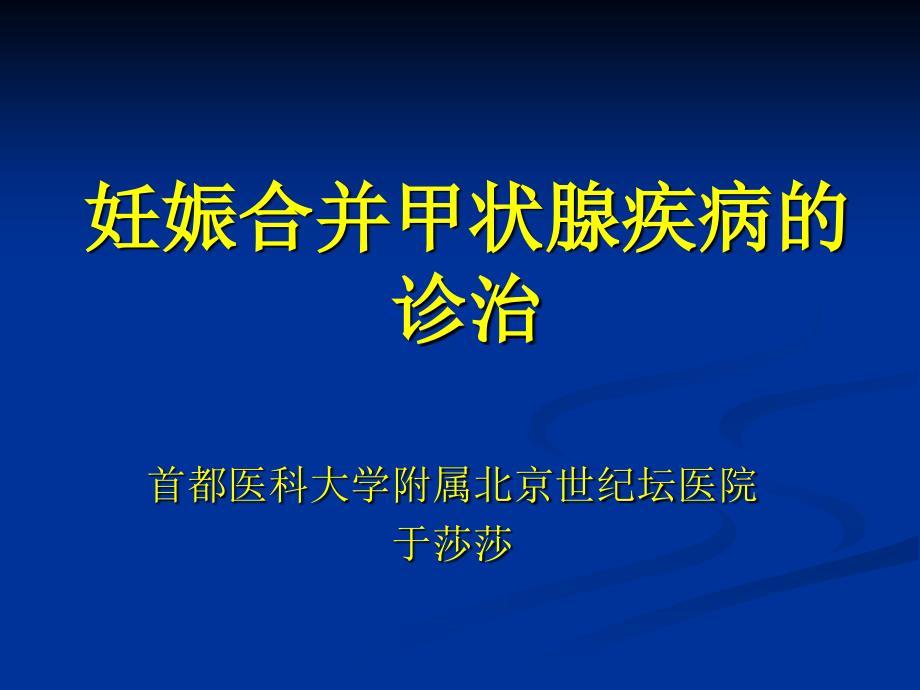 妊娠合并甲状腺疾病的诊治

首都医科大学附属北京世纪坛医院
于莎莎